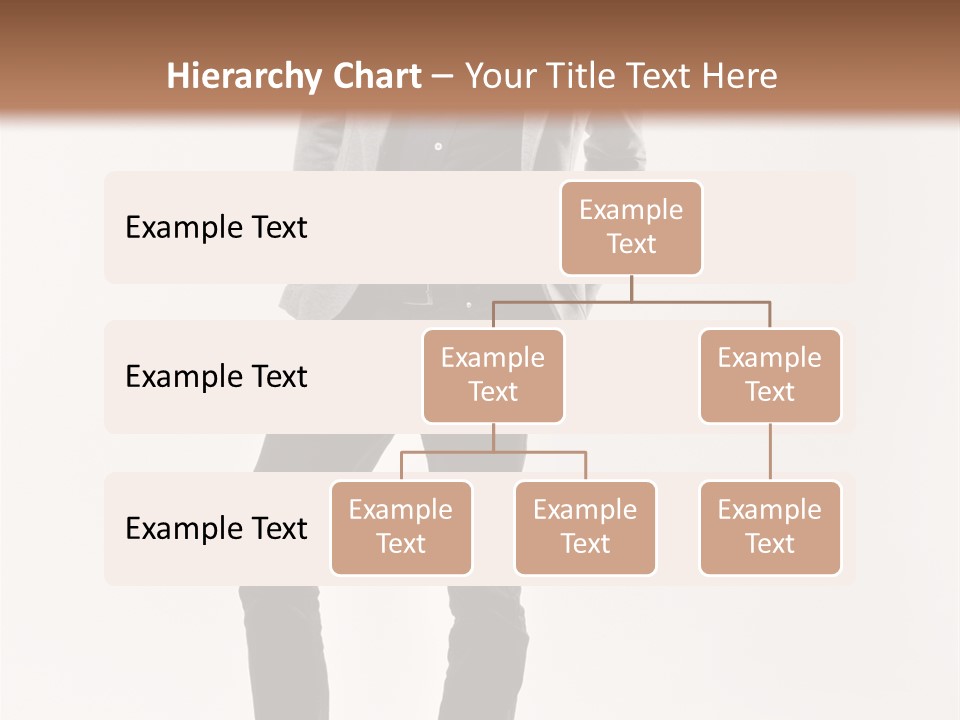 Hierarchy Chart – Your Title Text Here

Example Text

Example Text

Example Text

Example Text

Example Text

Example Text

Example Text

Example Text

Example Text